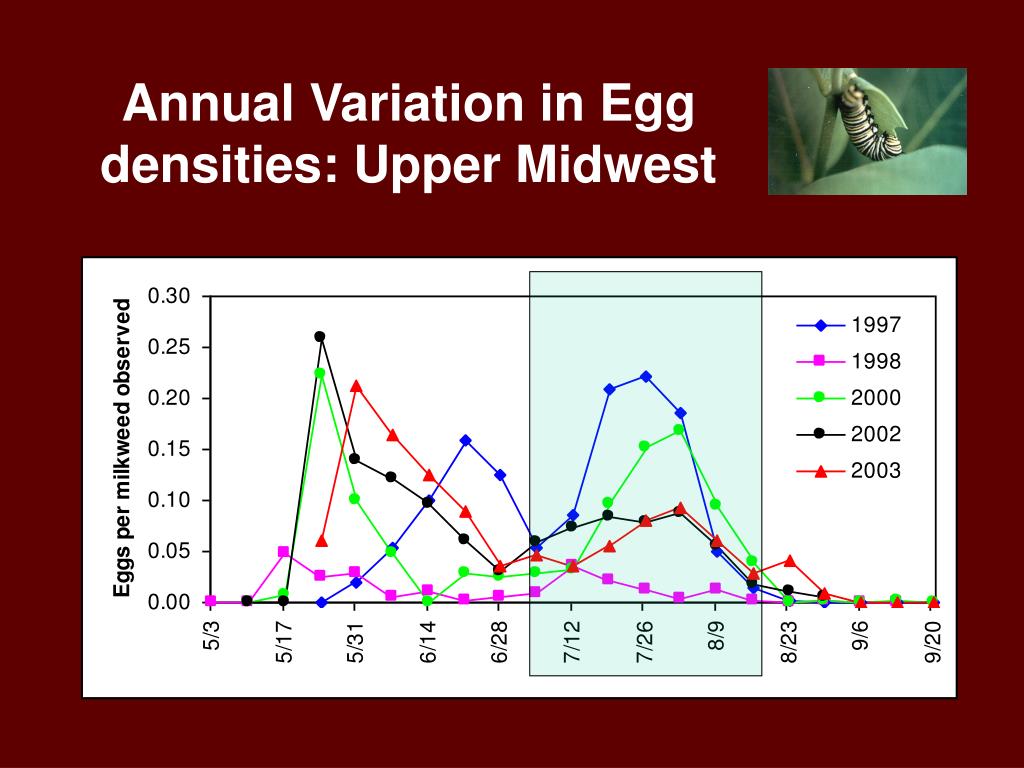 Annual Variation in Egg densities: Upper Midwest

Eggs per milkweed observed

0.30
0.25
0.20
0.15
0.10
0.05
0.00

5/3
5/17
5/31
6/14
6/28
7/12
7/26
8/9
8/23
9/6
9/20

1997
1998
2000
2002
2003